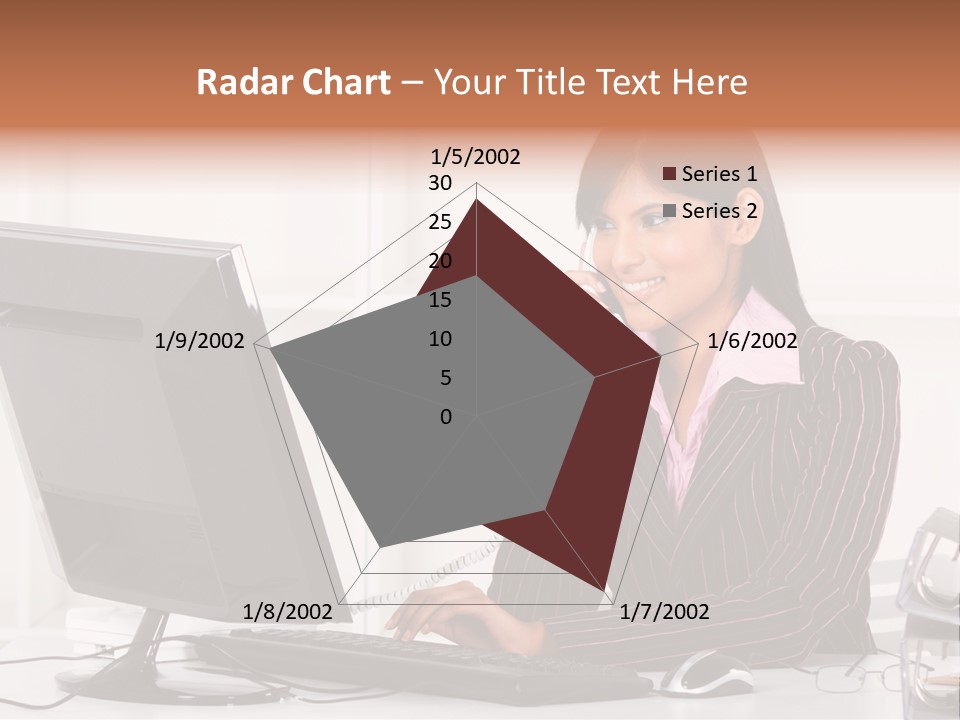 Radar Chart – Your Title Text Here

1/5/2002
30
25
20
15
10
5
0
1/6/2002
1/7/2002
1/8/2002
1/9/2002

Series 1
Series 2